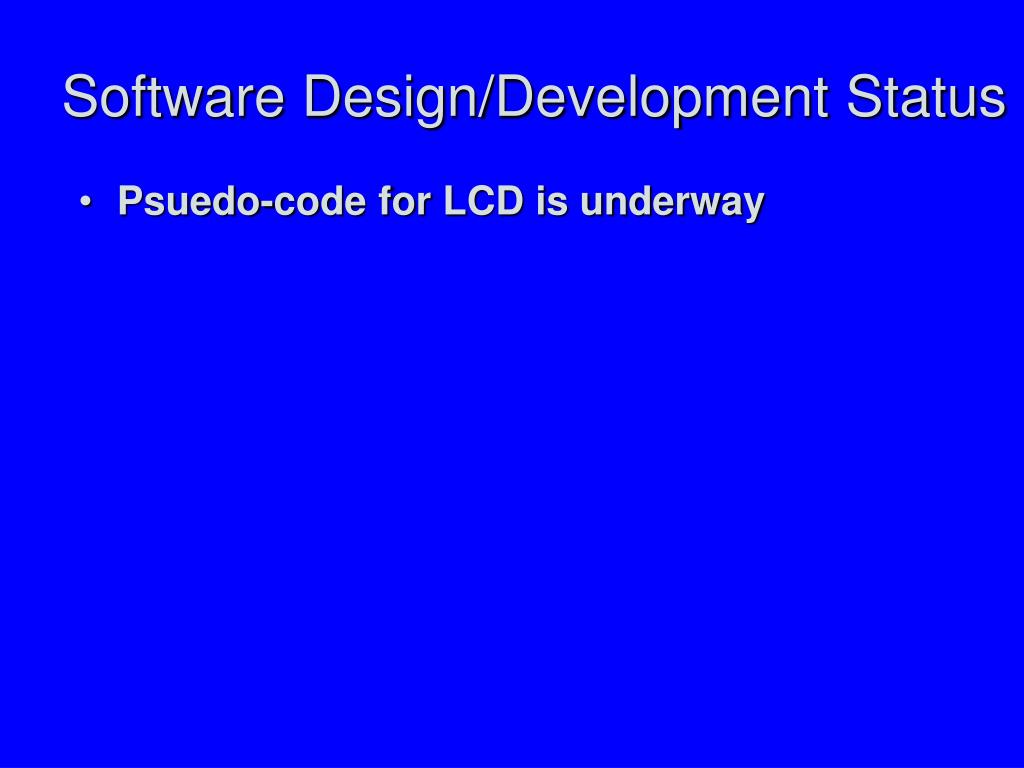 Software Design/Development Status

• Psuedo-code for LCD is underway